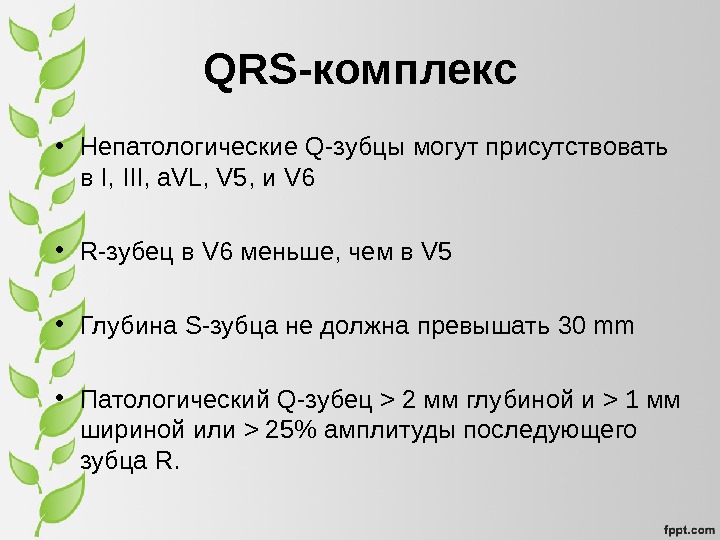 QRS-комплекс

• Непатологические Q-зубцы могут присутствовать в I, III, aVL, V5, и V6

• R-зубец в V6 меньше, чем в V5

• Глубина S-зубца не должна превышать 30 mm

• Патологический Q-зубец > 2 мм глубиной и > 1 мм шириной или > 25% амплитуды последующего зубца R.

fppt.com